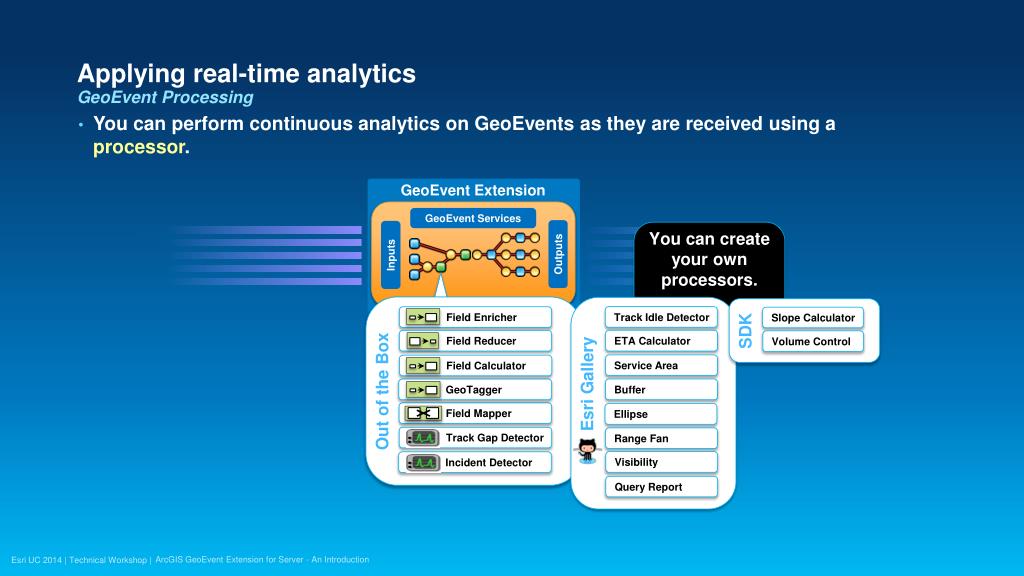 Applying real-time analytics
GeoEvent Processing

• You can perform continuous analytics on GeoEvents as they are received using a processor.

GeoEvent Extension
GeoEvent Services
Inputs
Outputs

You can create your own processors.

Out of the Box
Field Enricher
Field Reducer
Field Calculator
GeoTagger
Field Mapper
Track Gap Detector
Incident Detector

Esri Gallery
Track Idle Detector
ETA Calculator
Service Area
Buffer
Ellipse
Range Fan
Visibility
Query Report

SDK
Slope Calculator
Volume Control

Esri UC 2014 | Technical Workshop | ArcGIS GeoEvent Extension for Server - An Introduction